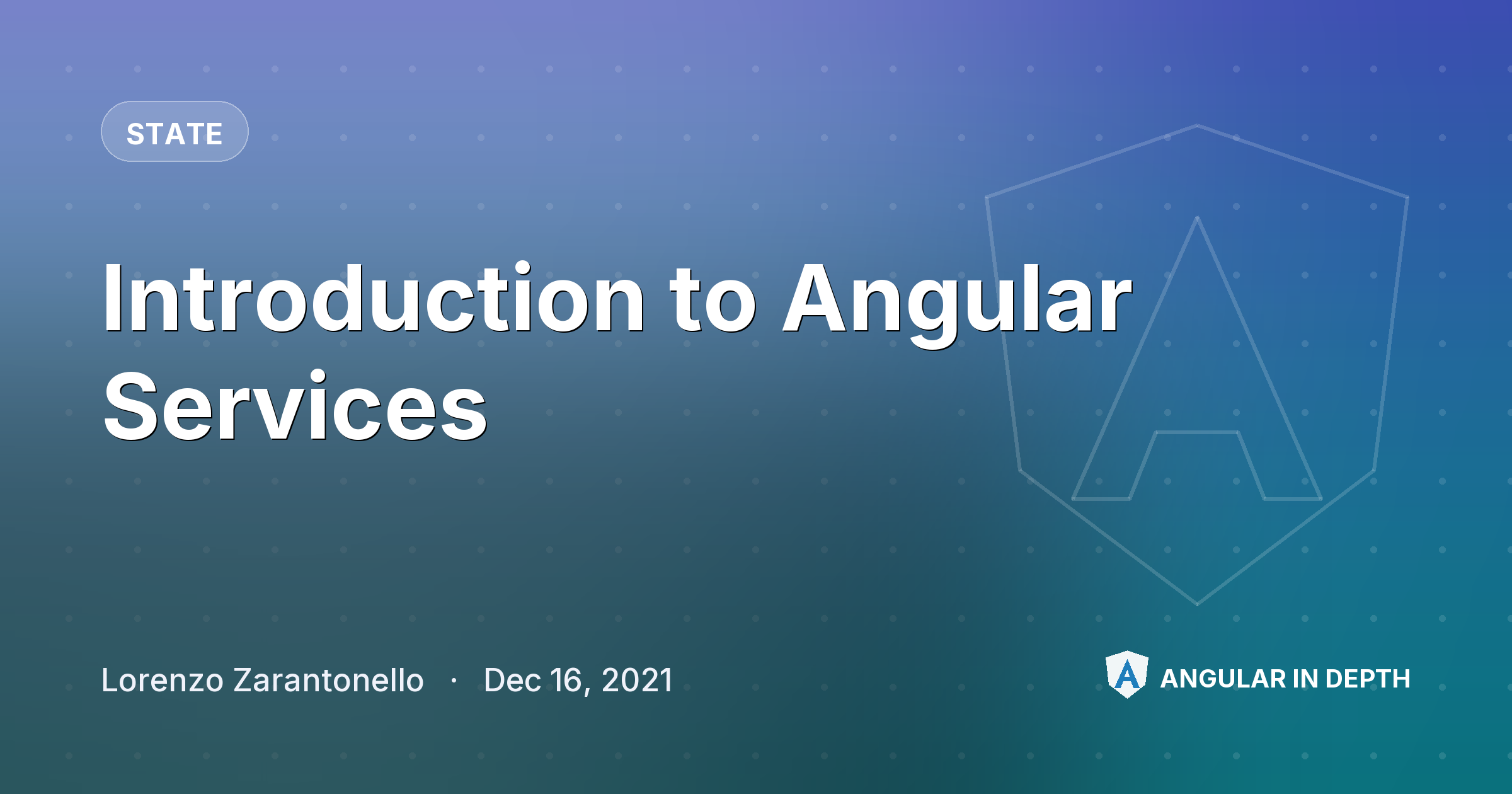 STATE

Introduction to Angular Services

Lorenzo Zarantonello · Dec 16, 2021

ANGULAR IN DEPTH